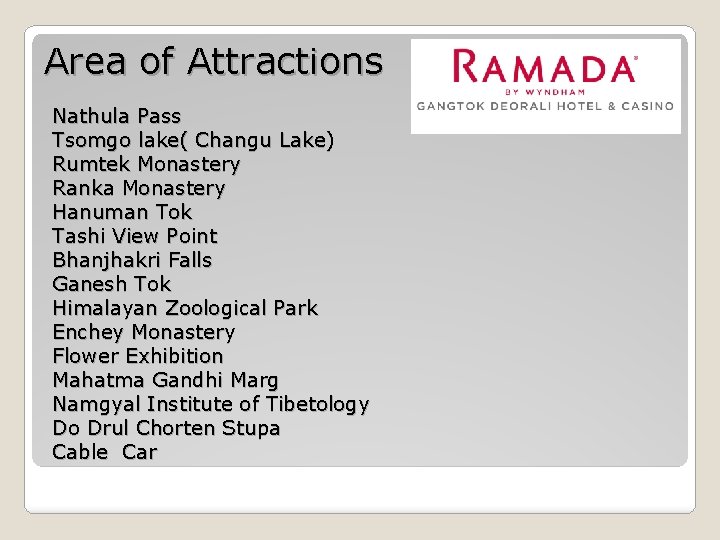 Area of Attractions

RAMADA
BY WYNDHAM
GANGTOK DEORALI HOTEL & CASINO

Nathula Pass
Tsomgo lake( Changu Lake)
Rumtek Monastery
Ranka Monastery
Hanuman Tok
Tashi View Point
Bhanjhakri Falls
Ganesh Tok
Himalayan Zoological Park
Enchey Monastery
Flower Exhibition
Mahatma Gandhi Marg
Namgyal Institute of Tibetology
Do Drul Chorten Stupa
Cable Car